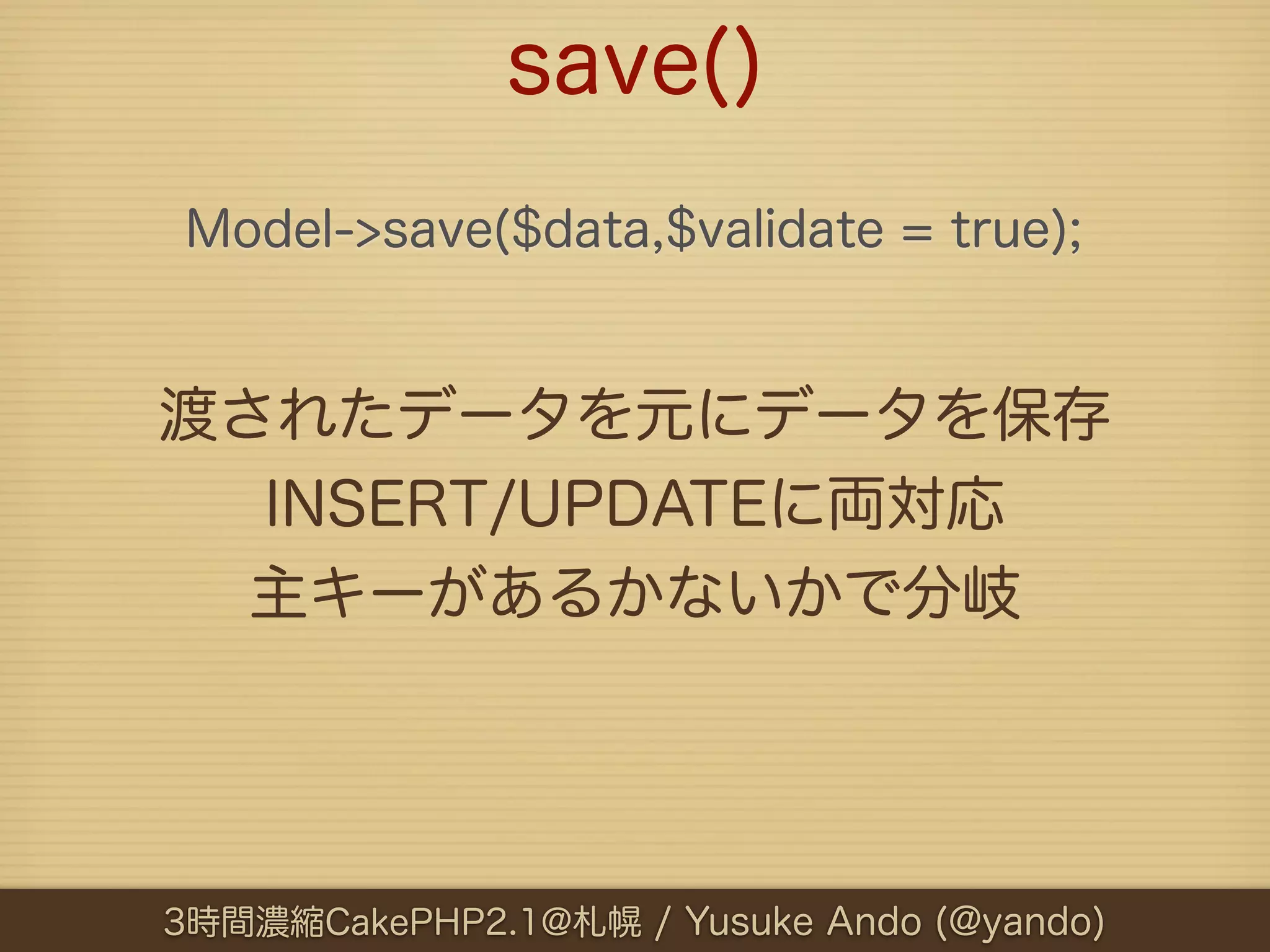 save()

Model->save($data,$validate = true);

渡されたデータを元にデータを保存
INSERT/UPDATEに両対応
主キーがあるかないかで分岐

3時間濃縮CakePHP2.1@札幌 / Yusuke Ando (@yando)